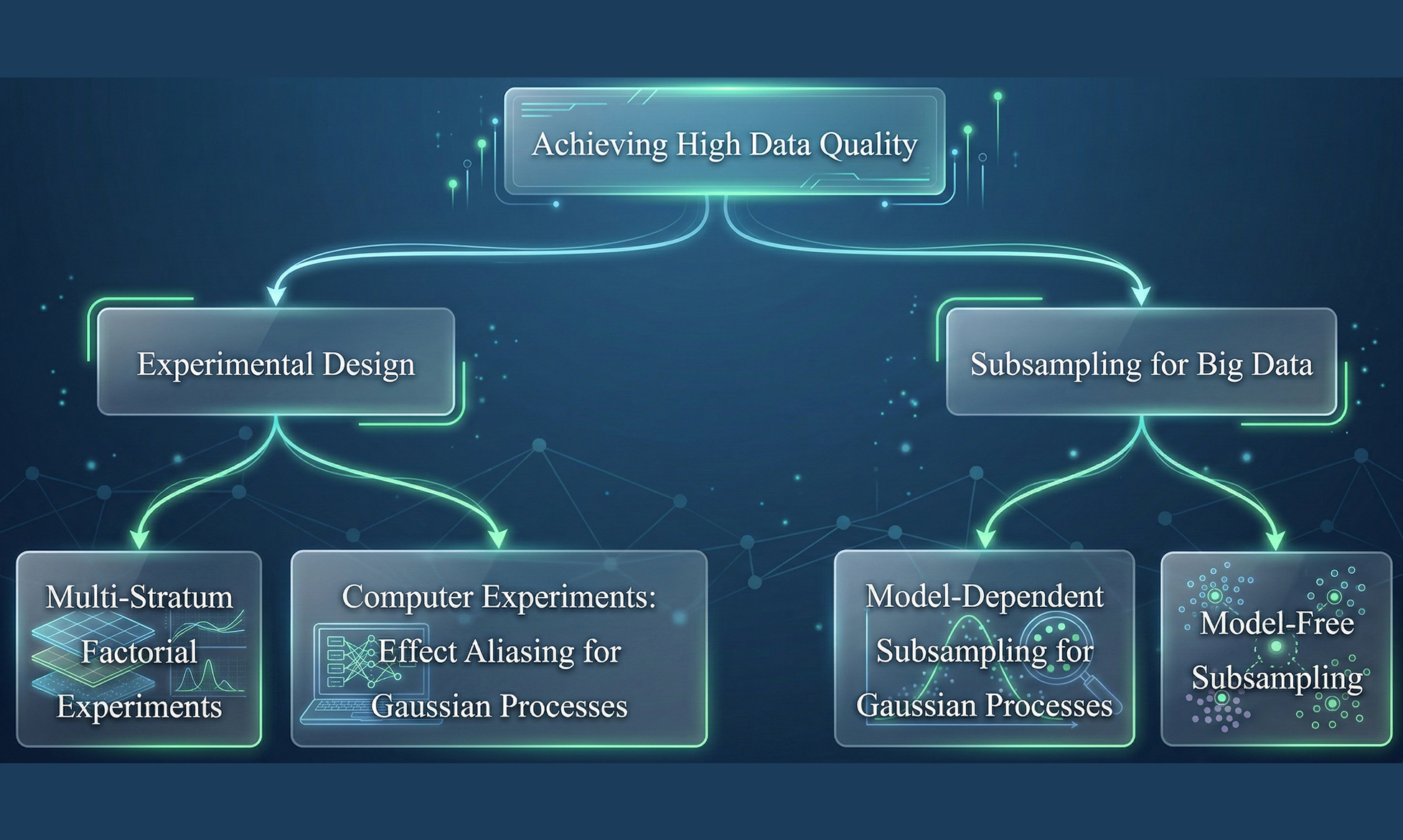 Achieving High Data Quality

Experimental Design

Subsampling for Big Data

Multi-Stratum Factorial Experiments

Computer Experiments: Effect Aliasing for Gaussian Processes

Model-Dependent Subsampling for Gaussian Processes

Model-Free Subsampling